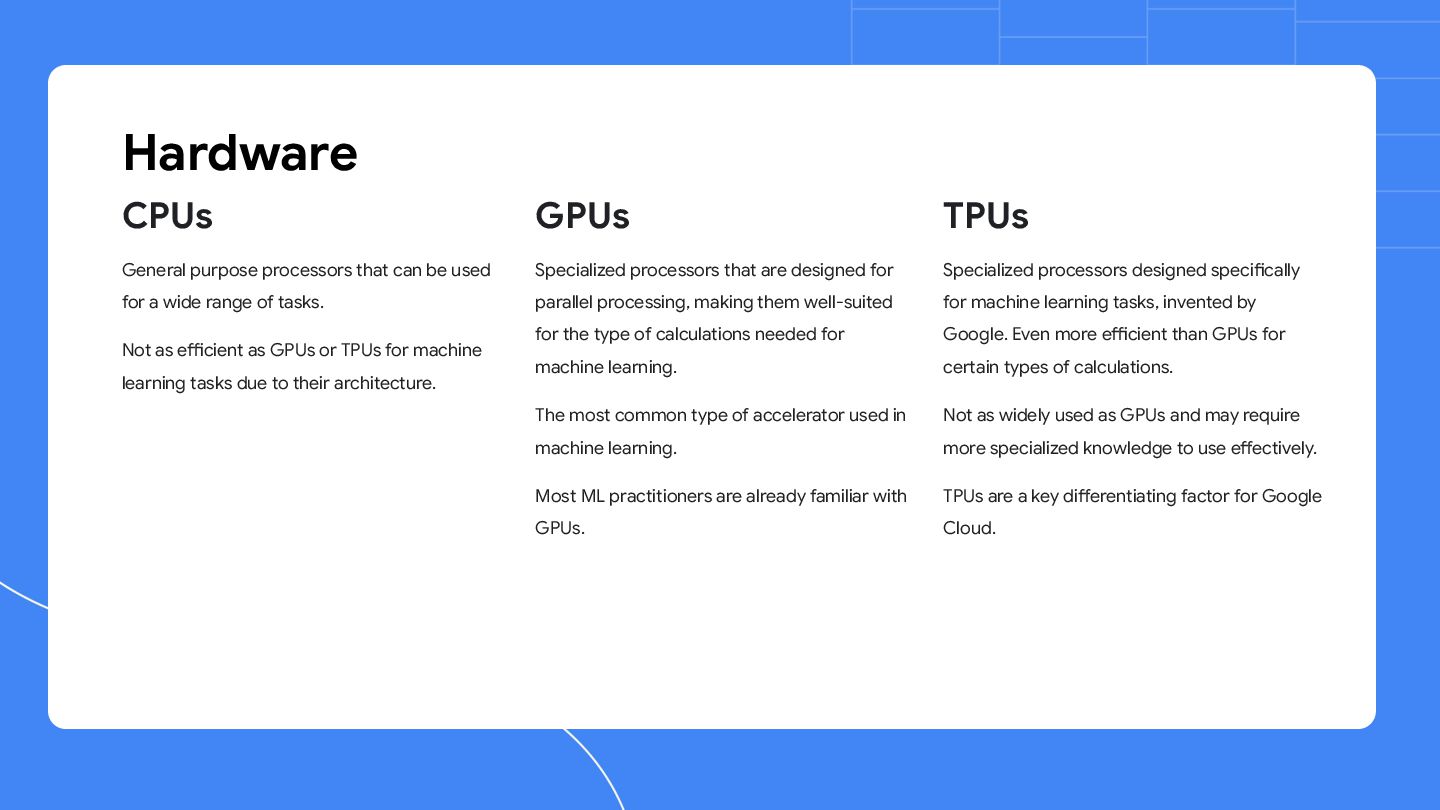 Hardware

CPUs

General purpose processors that can be used for a wide range of tasks.

Not as efficient as GPUs or TPUs for machine learning tasks due to their architecture.

GPUs

Specialized processors that are designed for parallel processing, making them well-suited for the type of calculations needed for machine learning.

The most common type of accelerator used in machine learning.

Most ML practitioners are already familiar with GPUs.

TPUs

Specialized processors designed specifically for machine learning tasks, invented by Google. Even more efficient than GPUs for certain types of calculations.

Not as widely used as GPUs and may require more specialized knowledge to use effectively.

TPUs are a key differentiating factor for Google Cloud.